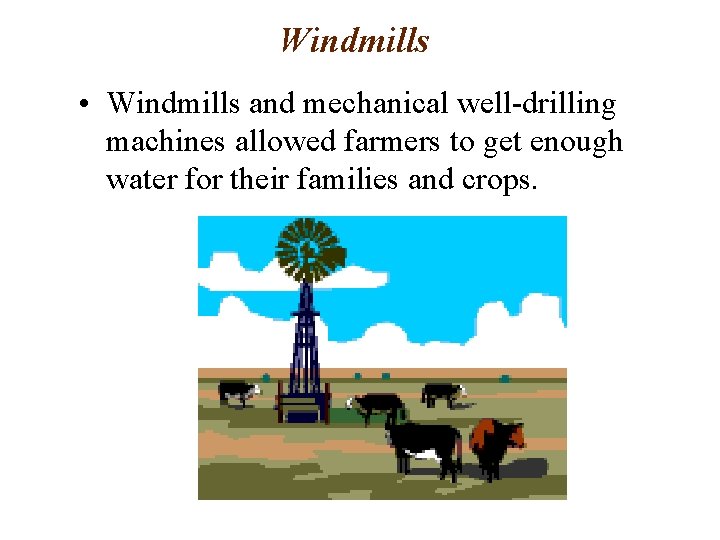 Windmills

• Windmills and mechanical well-drilling machines allowed farmers to get enough water for their families and crops.